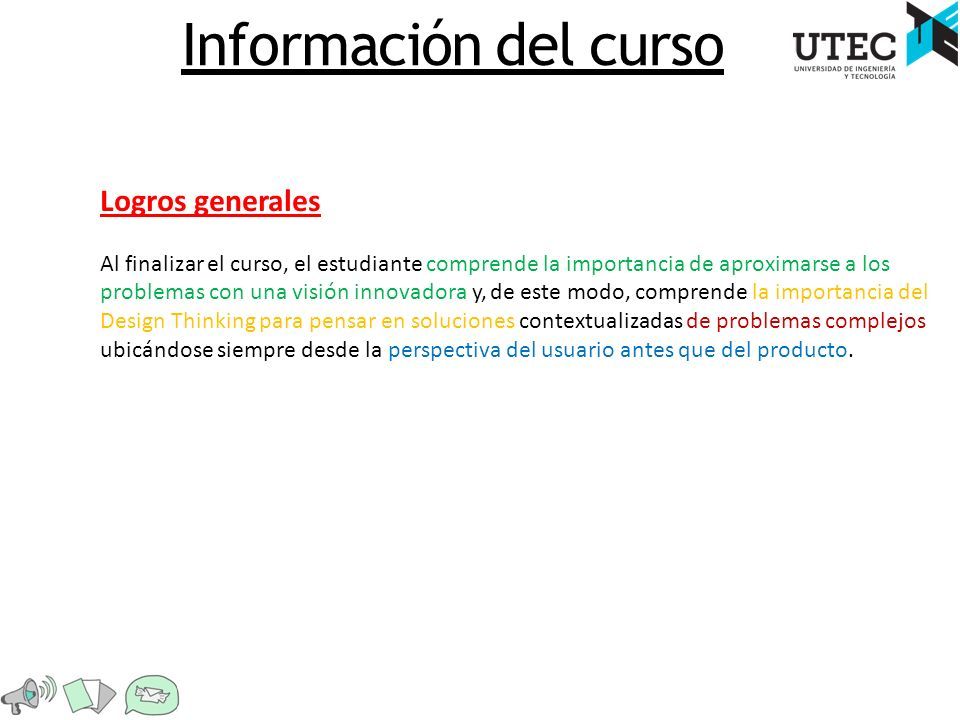 Información del curso

UTEC
UNIVERSIDAD DE INGENIERÍA Y TECNOLOGÍA

Logros generales

Al finalizar el curso, el estudiante comprende la importancia de aproximarse a los problemas con una visión innovadora y, de este modo, comprende la importancia del Design Thinking para pensar en soluciones contextualizadas de problemas complejos ubicándose siempre desde la perspectiva del usuario antes que del producto.